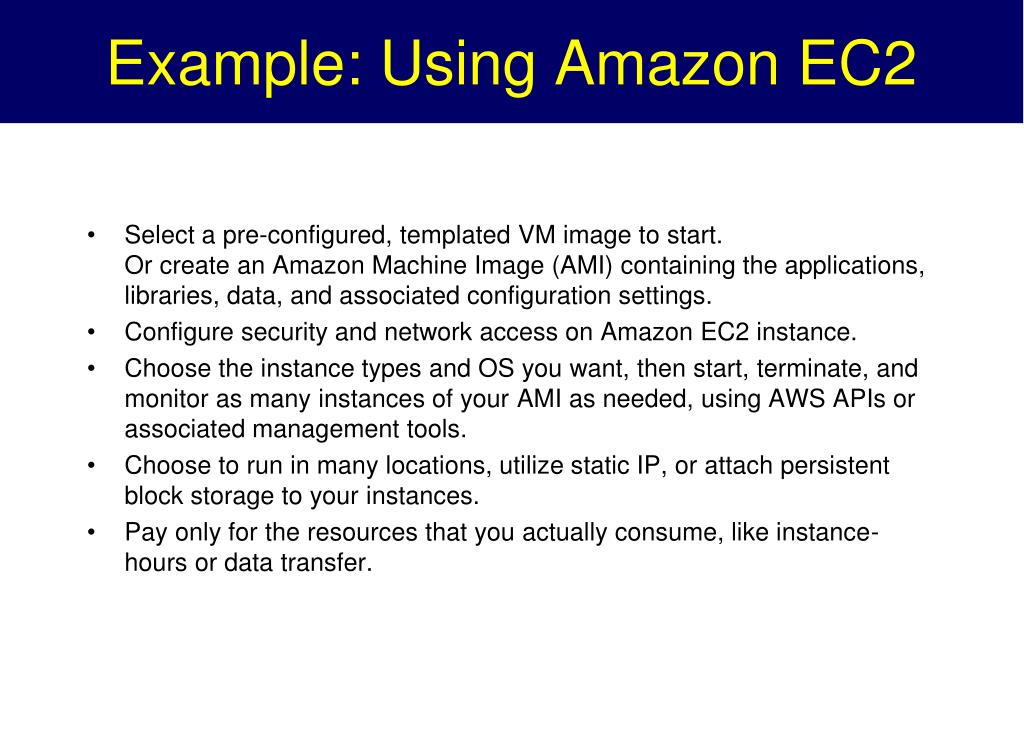 Example: Using Amazon EC2

• Select a pre-configured, templated VM image to start.
Or create an Amazon Machine Image (AMI) containing the applications, libraries, data, and associated configuration settings.
• Configure security and network access on Amazon EC2 instance.
• Choose the instance types and OS you want, then start, terminate, and monitor as many instances of your AMI as needed, using AWS APIs or associated management tools.
• Choose to run in many locations, utilize static IP, or attach persistent block storage to your instances.
• Pay only for the resources that you actually consume, like instance-hours or data transfer.